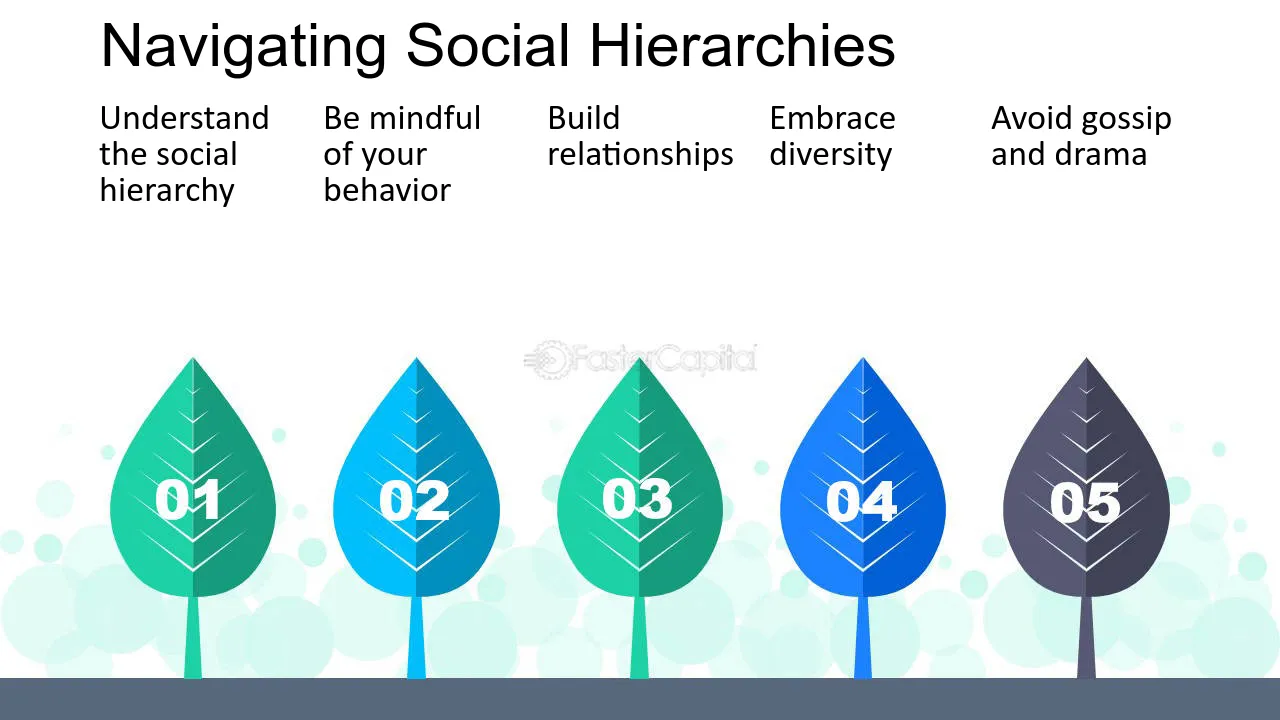 Navigating Social Hierarchies

Understand the social hierarchy

Be mindful of your behavior

Build relationships

Embrace diversity

Avoid gossip and drama

01

02

03

04

05

FasterCapital